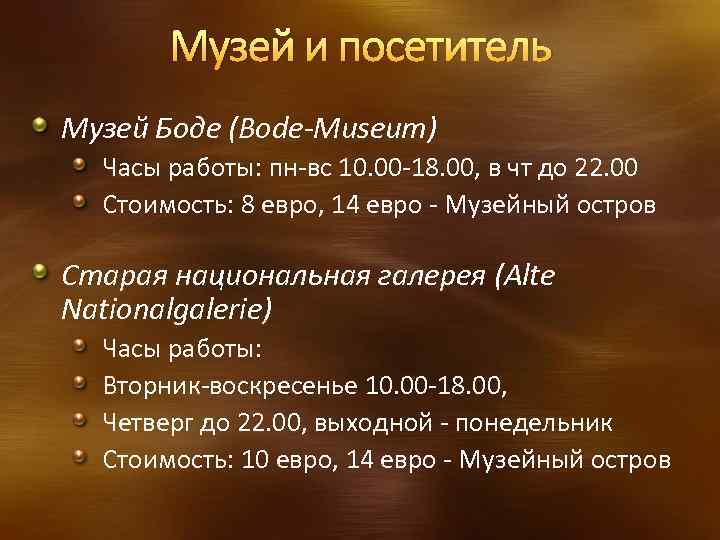 Музей и посетитель

Музей Боде (Bode-Museum)

Часы работы: пн-вс 10.00-18.00, в чт до 22.00

Стоимость: 8 евро, 14 евро - Музейный остров

Старая национальная галерея (Alte Nationalgalerie)

Часы работы:

Вторник-воскресенье 10.00-18.00,

Четверг до 22.00, выходной - понедельник

Стоимость: 10 евро, 14 евро - Музейный остров